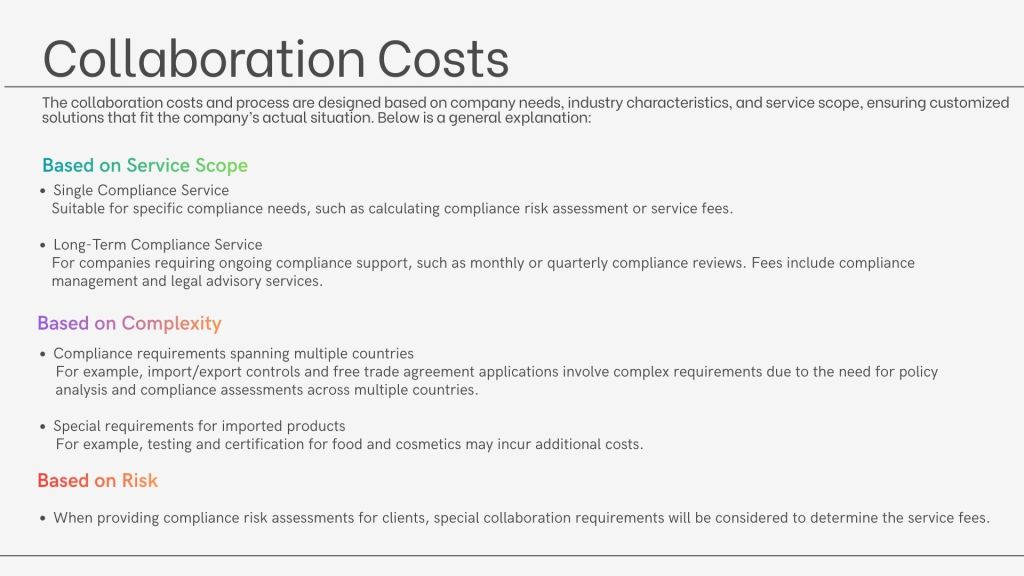 Collaboration Costs

The collaboration costs and process are designed based on company needs, industry characteristics, and service scope, ensuring customized solutions that fit the company's actual situation. Below is a general explanation:

Based on Service Scope

• Single Compliance Service
Suitable for specific compliance needs, such as calculating compliance risk assessment or service fees.

• Long-Term Compliance Service
For companies requiring ongoing compliance support, such as monthly or quarterly compliance reviews. Fees include compliance management and legal advisory services.

Based on Complexity

• Compliance requirements spanning multiple countries
For example, import/export controls and free trade agreement applications involve complex requirements due to the need for policy analysis and compliance assessments across multiple countries.

• Special requirements for imported products
For example, testing and certification for food and cosmetics may incur additional costs.

Based on Risk

• When providing compliance risk assessments for clients, special collaboration requirements will be considered to determine the service fees.